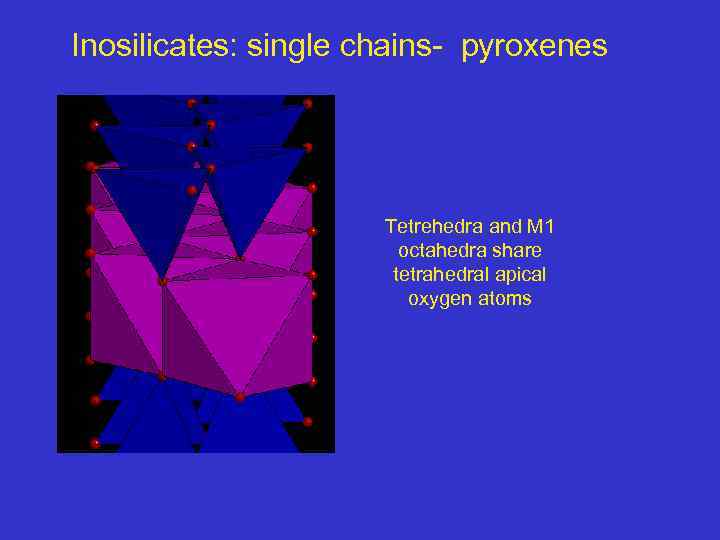 Inosilicates: single chains- pyroxenes

Tetrehedra and M1 octahedra share tetrahedral apical oxygen atoms